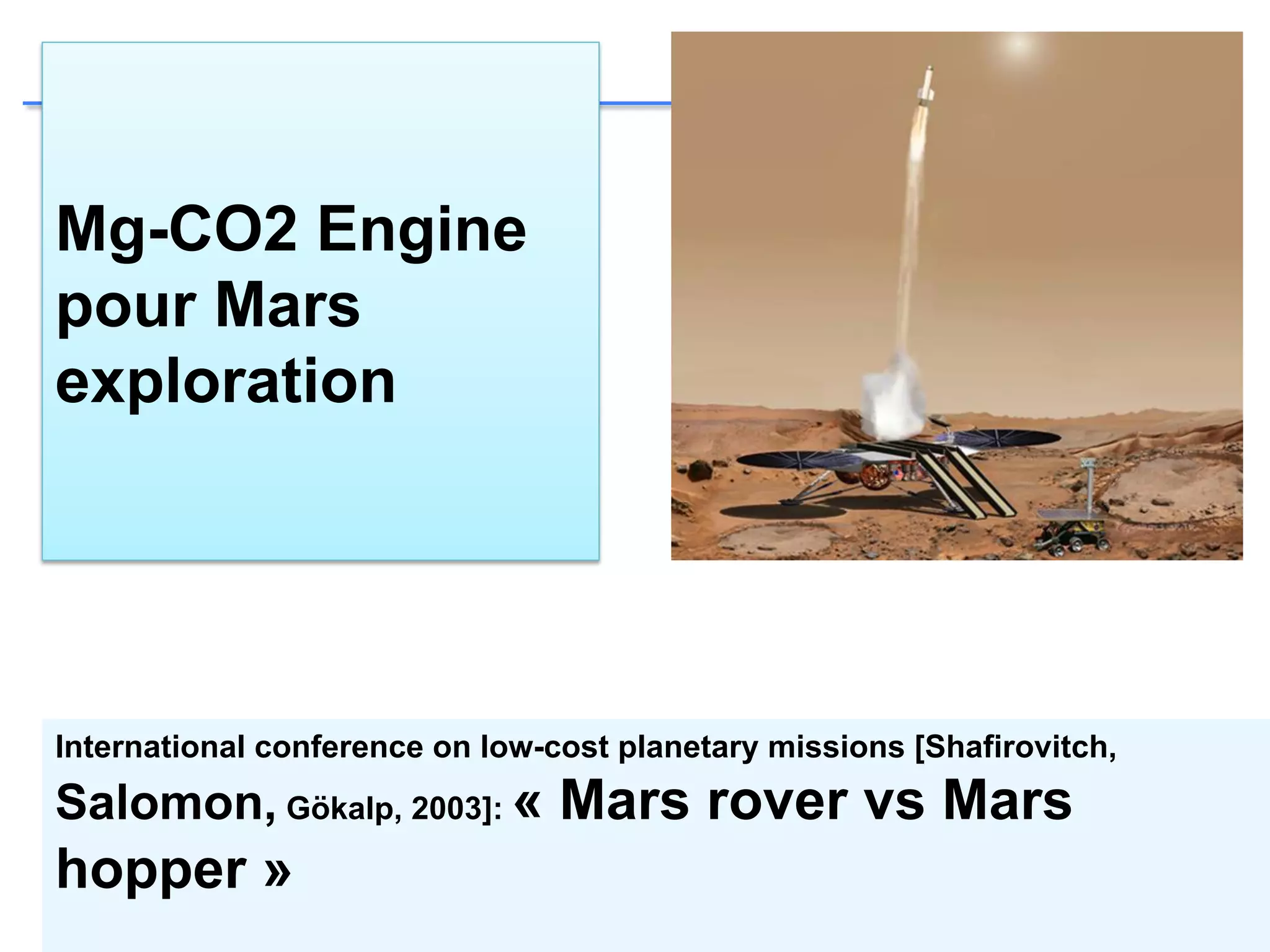 Mg-CO2 Engine pour Mars exploration

International conference on low-cost planetary missions [Shafirovitch, Salomon, Gökalp, 2003]: « Mars rover vs Mars hopper »